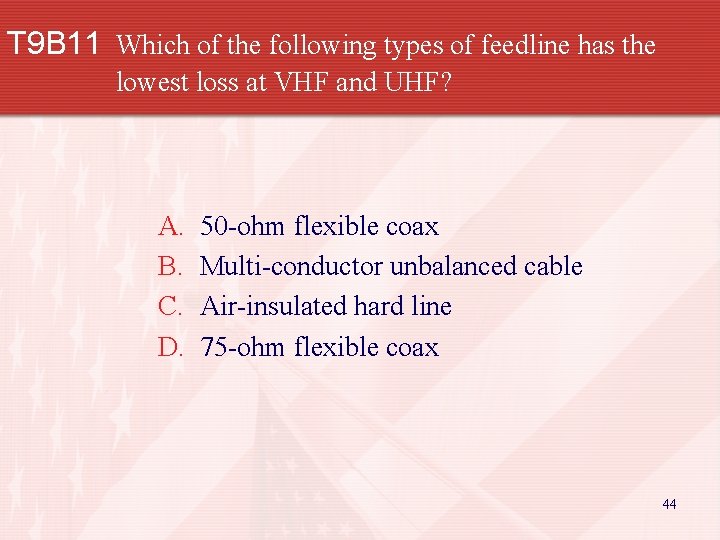 T9B11 Which of the following types of feedline has the lowest loss at VHF and UHF?

A. 50-ohm flexible coax
B. Multi-conductor unbalanced cable
C. Air-insulated hard line
D. 75-ohm flexible coax

44